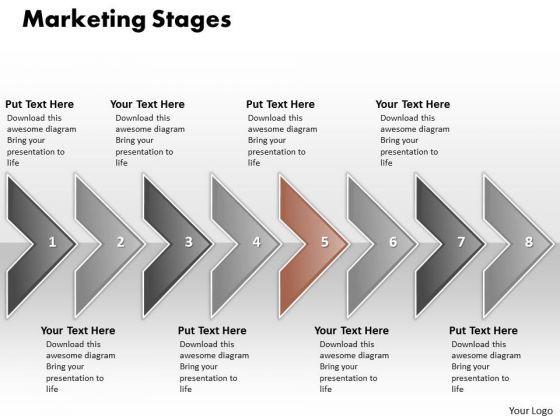 Marketing Stages

Put Text Here
Download this awesome diagram Bring your presentation to life

Your Text Here
Download this awesome diagram Bring your presentation to life

Put Text Here
Download this awesome diagram Bring your presentation to life

Your Text Here
Download this awesome diagram Bring your presentation to life

1
2
3
4
5
6
7
8

Your Text Here
Download this awesome diagram Bring your presentation to life

Put Text Here
Download this awesome diagram Bring your presentation to life

Your Text Here
Download this awesome diagram Bring your presentation to life

Put Text Here
Download this awesome diagram Bring your presentation to life

Your Logo